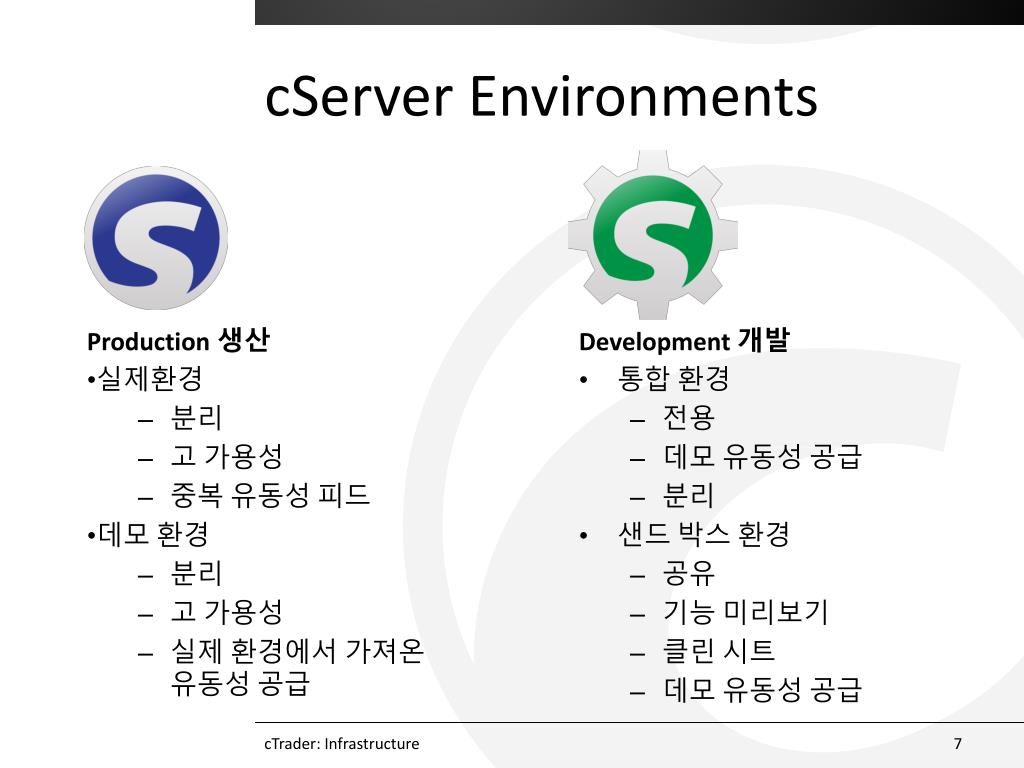 cServer Environments

Production 생산
•실제환경
– 분리
– 고 가용성
– 중복 유동성 피드
•데모 환경
– 분리
– 고 가용성
– 실제 환경에서 가져온 유동성 공급

Development 개발
• 통합 환경
– 전용
– 데모 유동성 공급
– 분리
• 샌드 박스 환경
– 공유
– 기능 미리보기
– 클린 시트
– 데모 유동성 공급

cTrader: Infrastructure
7